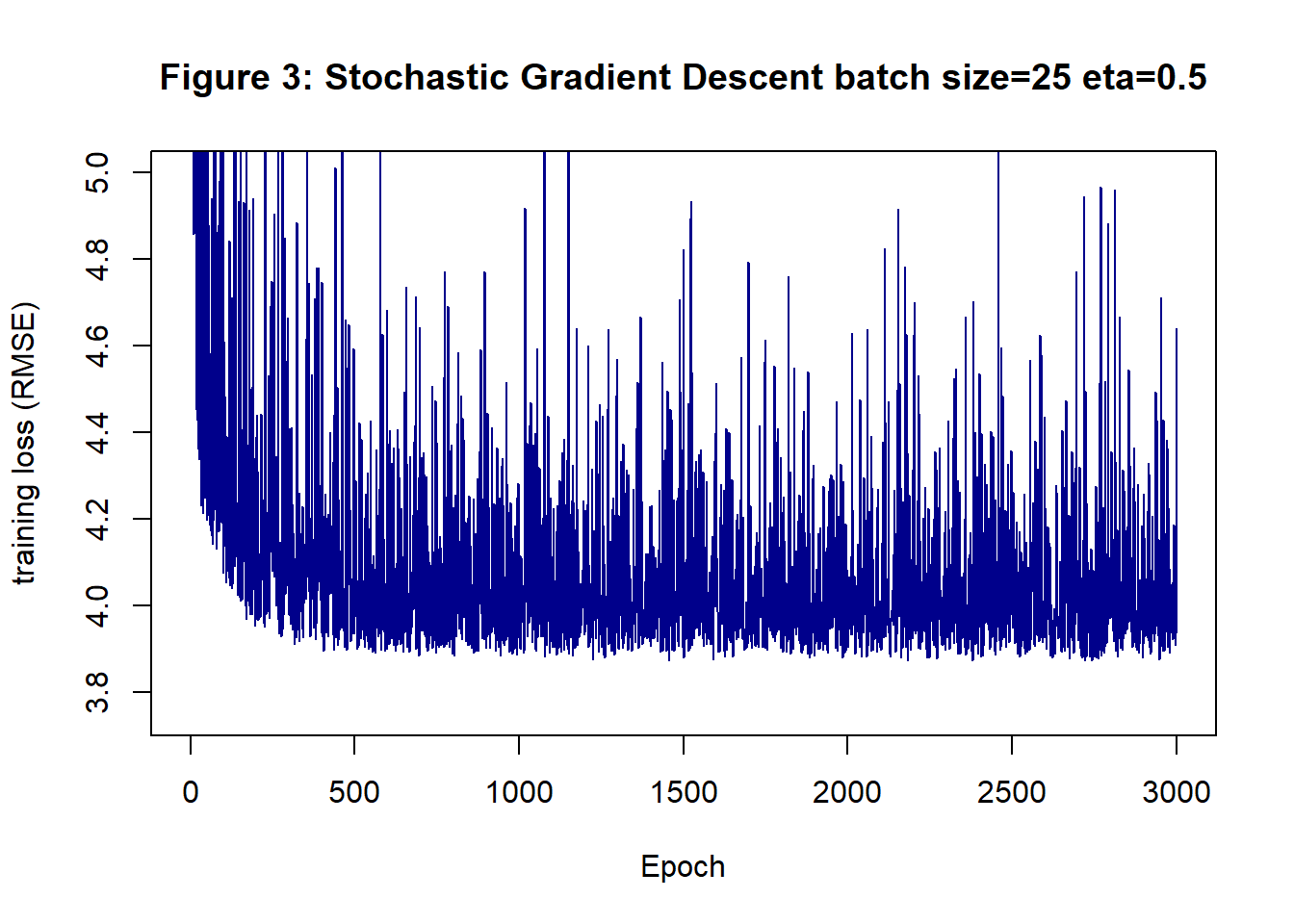 Figure 3: Stochastic Gradient Descent batch size=25 eta=0.5

training loss (RMSE)

5.0
4.8
4.6
4.4
4.2
4.0
3.8

0
500
1000
1500
2000
2500
3000

Epoch